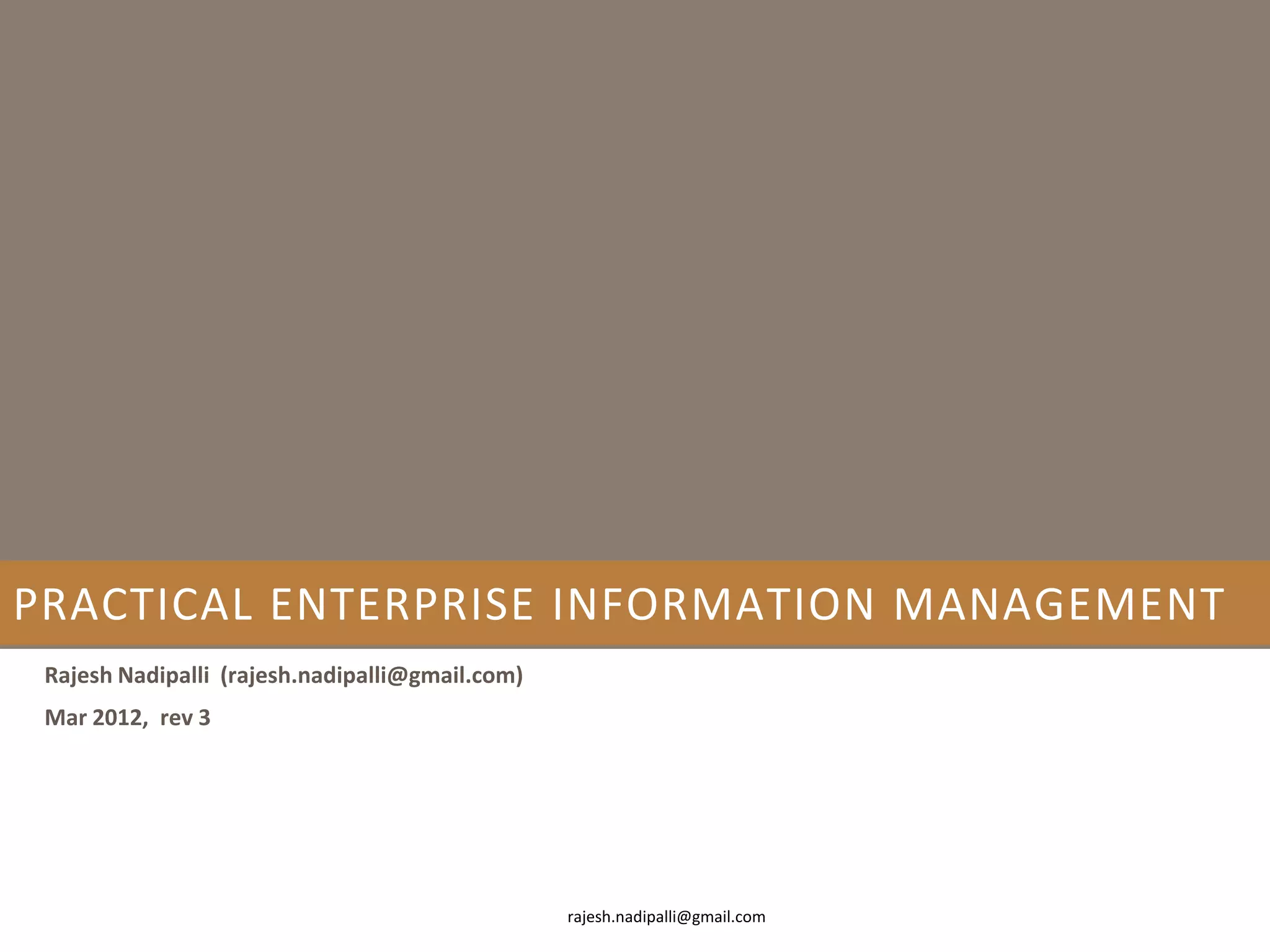 PRACTICAL ENTERPRISE INFORMATION MANAGEMENT

Rajesh Nadipalli (rajesh.nadipalli@gmail.com)

Mar 2012, rev 3

rajesh.nadipalli@gmail.com